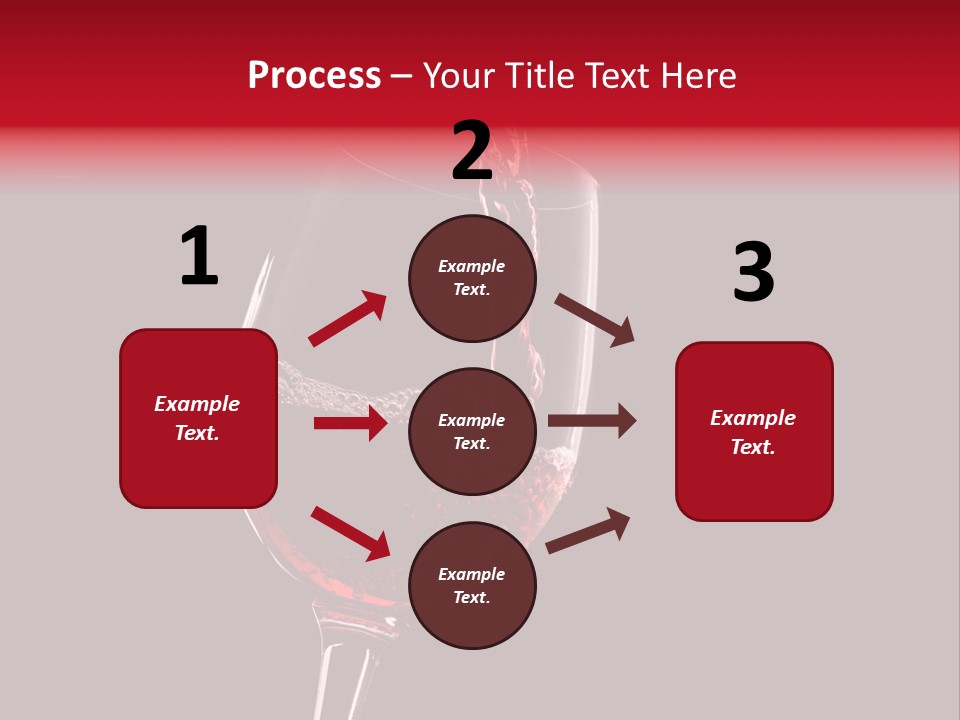 Process – Your Title Text Here

1

Example Text.

2

Example Text.

Example Text.

Example Text.

3

Example Text.